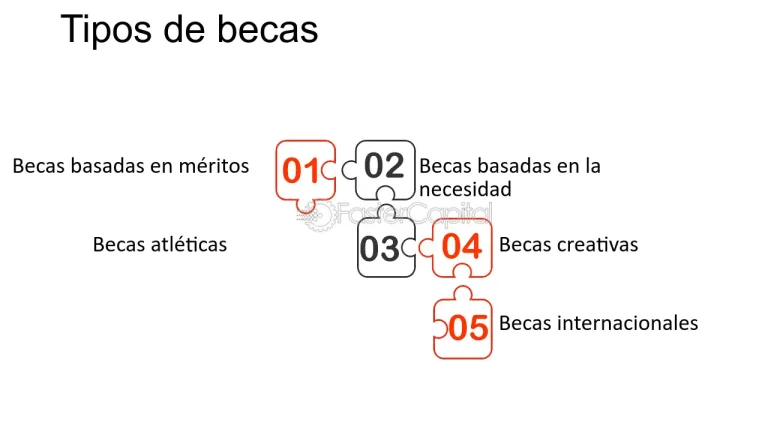 Tipos de becas

Becas basadas en méritos 01

02 Becas basadas en la necesidad

FasterCapital

Becas atléticas 03

04 Becas creativas

05 Becas internacionales